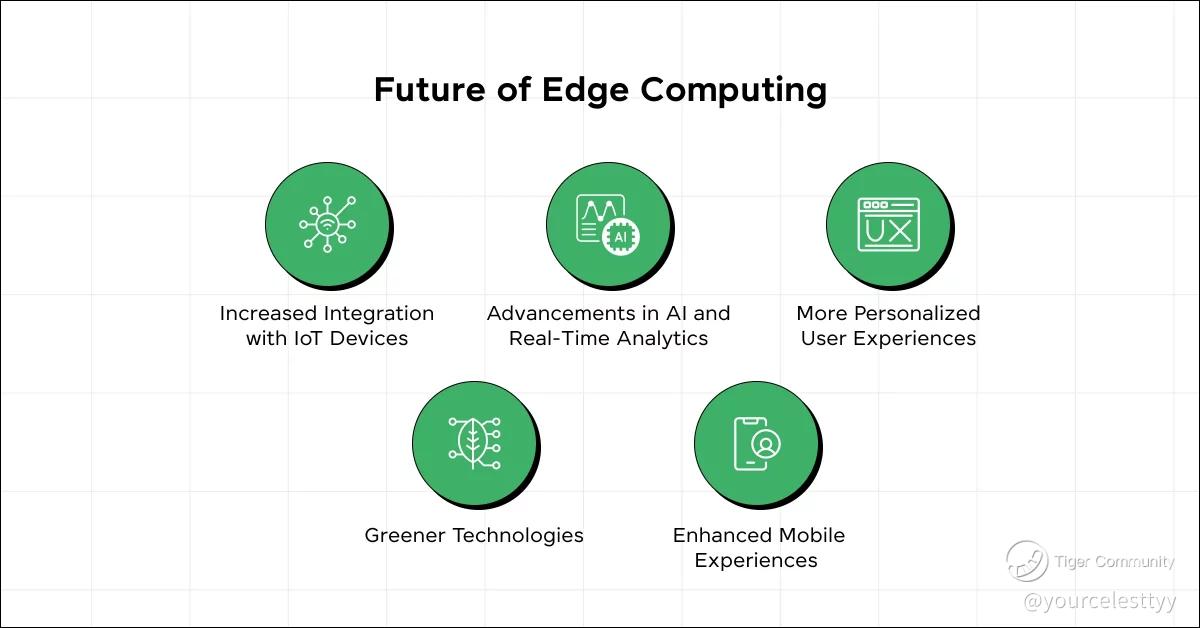 Future of Edge Computing

AI

UX

Increased Integration with IoT Devices

Advancements in AI and Real-Time Analytics

More Personalized User Experiences

Greener Technologies

Enhanced Mobile Experiences

Tiger Community
@yourcelesttyy